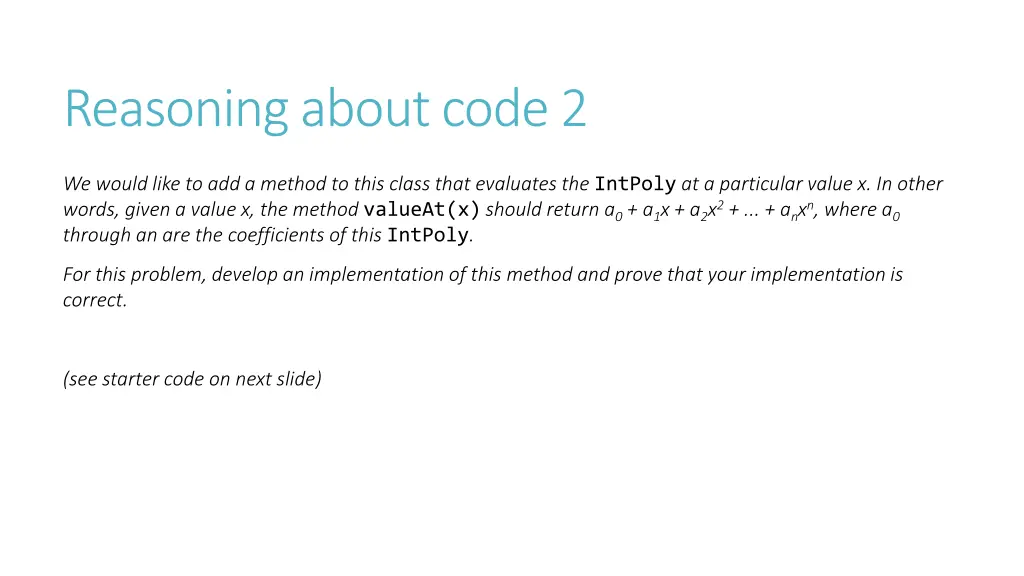 Reasoning about code 2

We would like to add a method to this class that evaluates the IntPoly at a particular value x. In other words, given a value x, the method valueAt(x) should return $a_0 + a_1x + a_2x^2 + ... + a_nx^n$, where $a_0$ through an are the coefficients of this IntPoly.

For this problem, develop an implementation of this method and prove that your implementation is correct.

(see starter code on next slide)